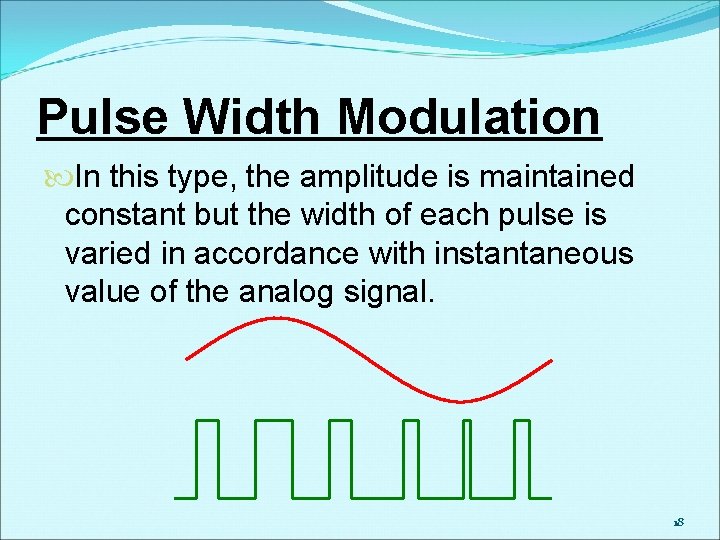 Pulse Width Modulation

In this type, the amplitude is maintained constant but the width of each pulse is varied in accordance with instantaneous value of the analog signal.

18